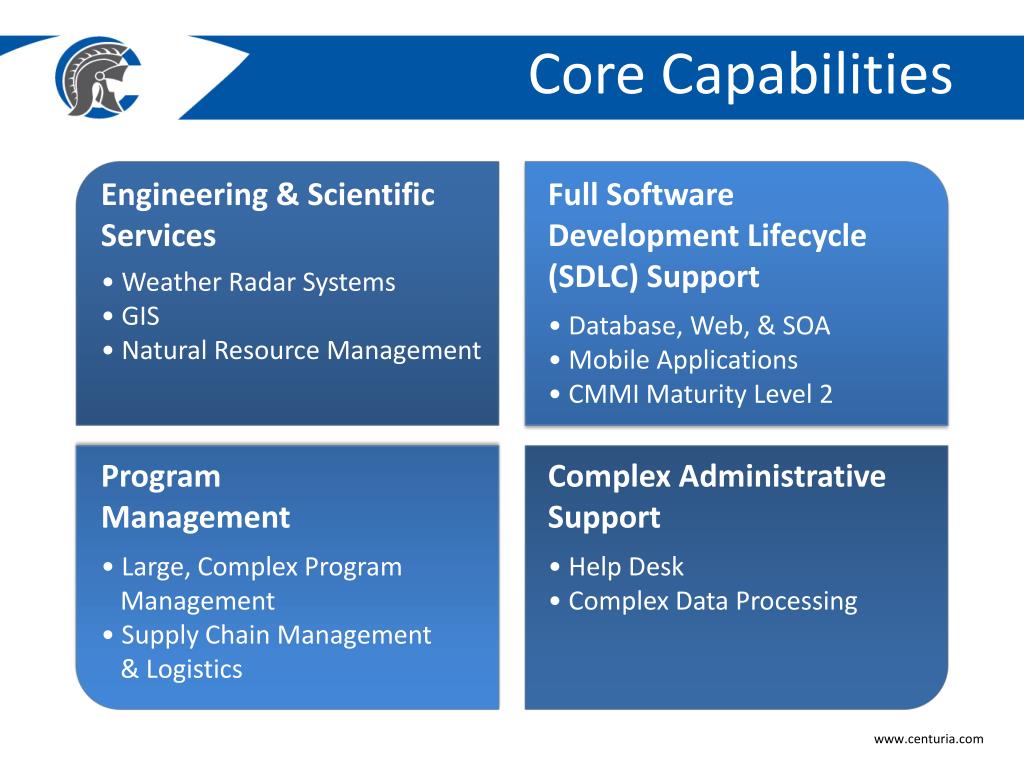 Core Capabilities

Engineering & Scientific Services

• Weather Radar Systems
• GIS
• Natural Resource Management

Full Software Development Lifecycle (SDLC) Support

• Database, Web, & SOA
• Mobile Applications
• CMMI Maturity Level 2

Program Management

• Large, Complex Program Management
• Supply Chain Management & Logistics

Complex Administrative Support

• Help Desk
• Complex Data Processing

www.centuria.com